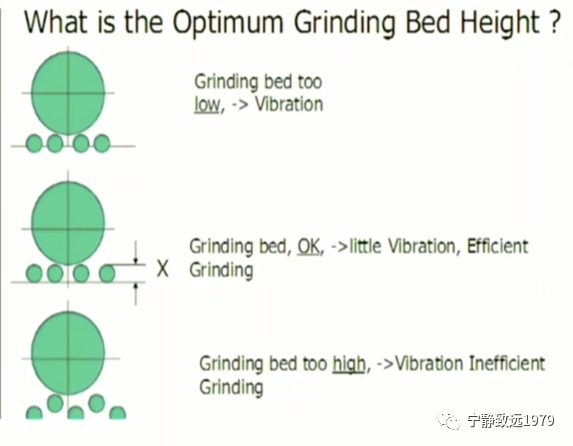 What is the Optimum Grinding Bed Height ?

Grinding bed too low, -> Vibration

X

Grinding bed, OK, ->little Vibration, Efficient Grinding

Grinding bed too high, ->Vibration Inefficient Grinding

宁静致远1979